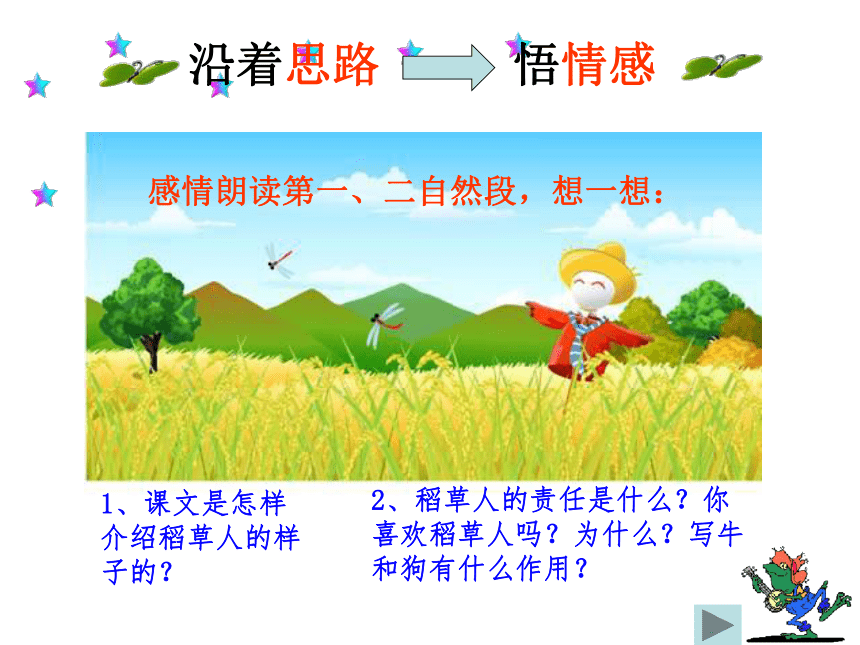 沿着思路 悟情感

感情朗读第一、二自然段，想一想：

1、课文是怎样介绍稻草人的样子的？

2、稻草人的责任是什么？你喜欢稻草人吗？为什么？写牛和狗有什么作用？